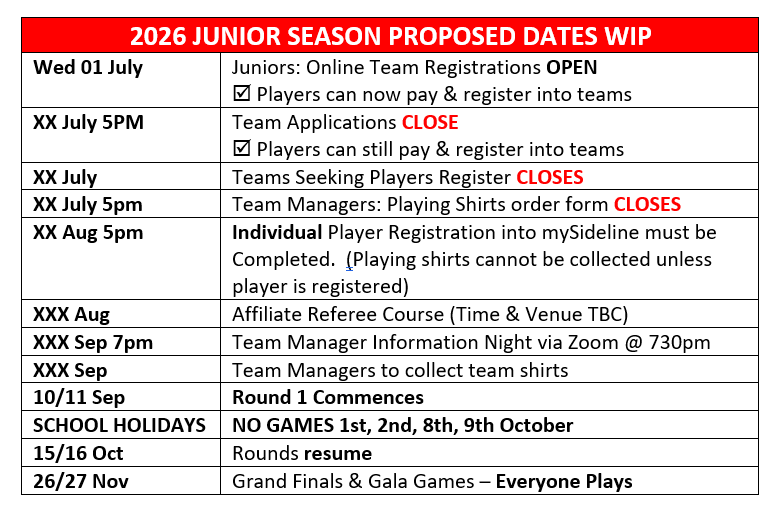 | 2026 JUNIOR SEASON PROPOSED DATES WIP | |
|---|---|
| Wed 01 July | Juniors: Online Team Registrations OPEN ☑ Players can now pay & register into teams |
| XX July 5PM | Team Applications CLOSE ☑ Players can still pay & register into teams |
| XX July | Teams Seeking Players Register CLOSES |
| XX July 5pm | Team Managers: Playing Shirts order form CLOSES |
| XX Aug 5pm | Individual Player Registration into mySideline must be Completed. (Playing shirts cannot be collected unless player is registered) |
| XXX Aug | Affiliate Referee Course (Time & Venue TBC) |
| XXX Sep 7pm | Team Manager Information Night via Zoom @ 730pm |
| XXX Sep | Team Managers to collect team shirts |
| 10/11 Sep | Round 1 Commences |
| SCHOOL HOLIDAYS | NO GAMES 1st, 2nd, 8th, 9th October |
| 15/16 Oct | Rounds resume |
| 26/27 Nov | Grand Finals & Gala Games – Everyone Plays |